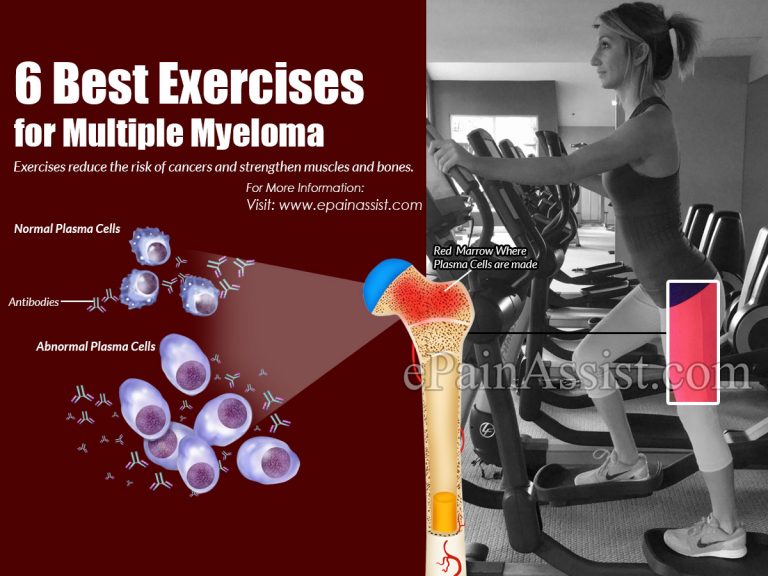 6 Best Exercises
for Multiple Myeloma

Exercises reduce the risk of cancers and strengthen muscles and bones.

For More Information:
Visit: www.epainassist.com

Normal Plasma Cells

Antibodies

Abnormal Plasma Cells

Red Marrow Where Plasma Cells are made

ePainAssist.com